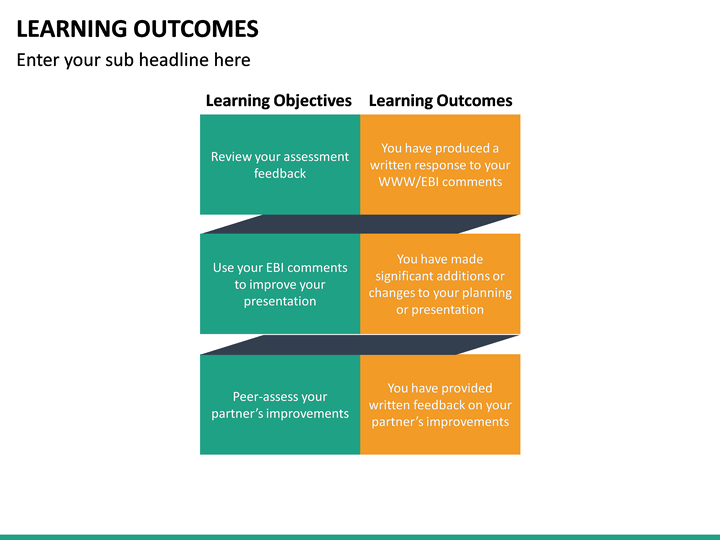 LEARNING OUTCOMES

Enter your sub headline here

| Learning Objectives | Learning Outcomes |
|---|---|
| Review your assessment feedback | You have produced a written response to your WWW/EBI comments |
| Use your EBI comments to improve your presentation | You have made significant additions or changes to your planning or presentation |
| Peer-assess your partner's improvements | You have provided written feedback on your partner's improvements |